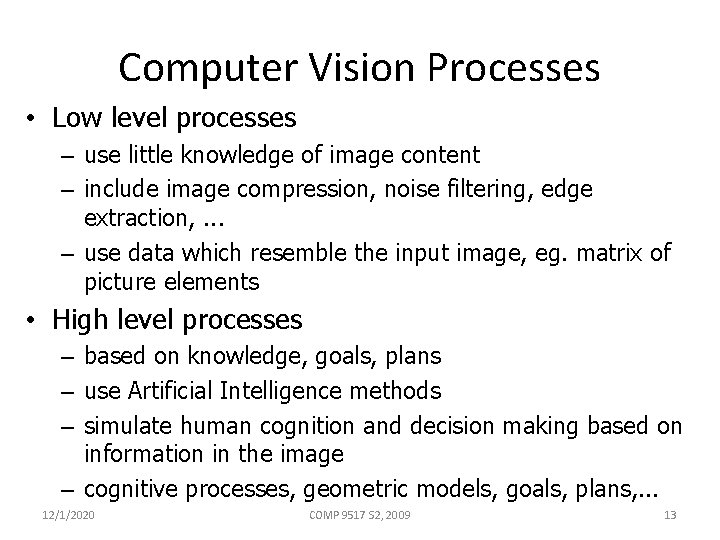 Computer Vision Processes

• Low level processes
– use little knowledge of image content
– include image compression, noise filtering, edge extraction, ...
– use data which resemble the input image, eg. matrix of picture elements

• High level processes
– based on knowledge, goals, plans
– use Artificial Intelligence methods
– simulate human cognition and decision making based on information in the image
– cognitive processes, geometric models, goals, plans,...

12/1/2020 COMP 9517 S2, 2009 13